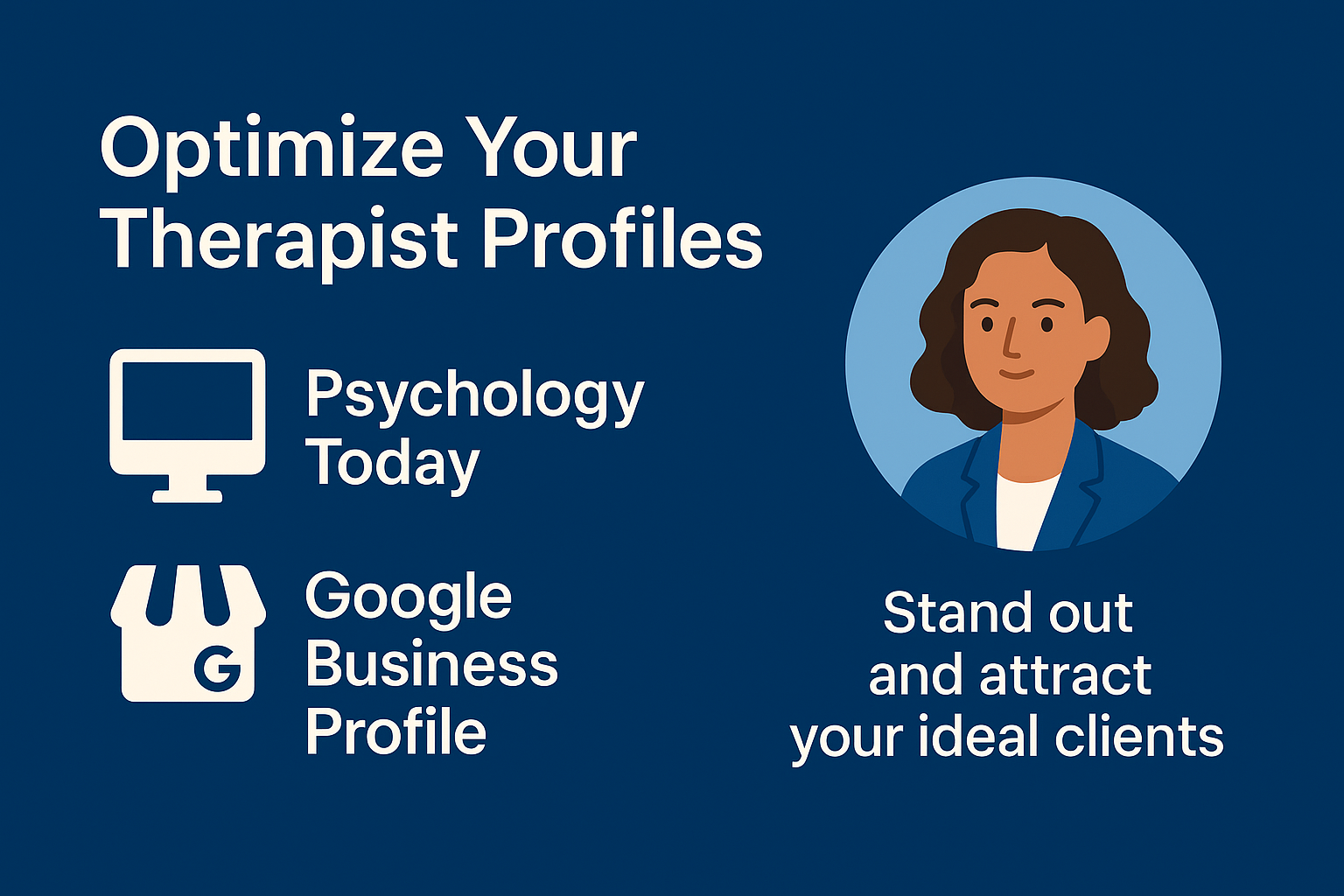 Optimize Your Therapist Profiles

Psychology Today

G

Google Business Profile

Stand out and attract your ideal clients